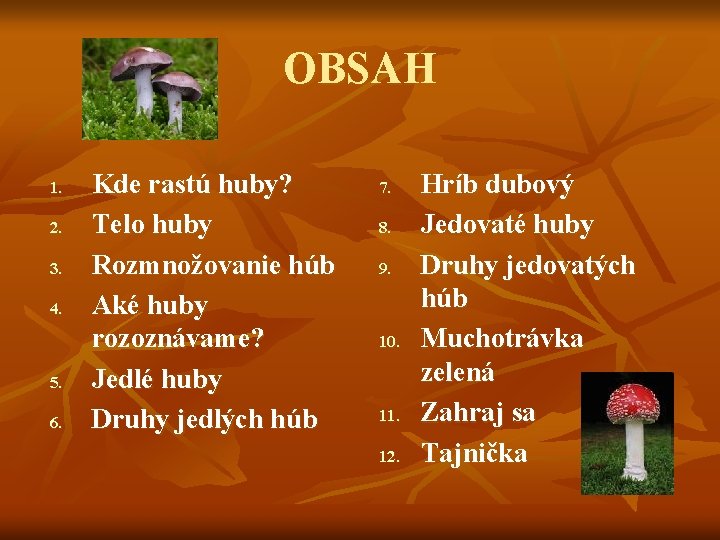 OBSAH

1. Kde rastú huby?
2. Telo huby
3. Rozmnožovanie húb
4. Aké huby rozoznávame?
5. Jedlé huby
6. Druhy jedlých húb

7. Hríb dubový
8. Jedovaté huby
9. Druhy jedovatých húb
10. Muchotrávka zelená
11. Zahraj sa
12. Tajnička